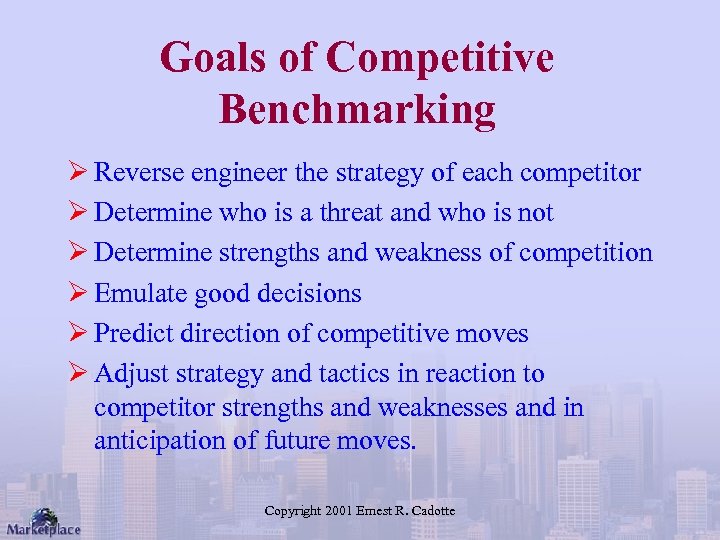 Goals of Competitive Benchmarking

➢ Reverse engineer the strategy of each competitor
➢ Determine who is a threat and who is not
➢ Determine strengths and weakness of competition
➢ Emulate good decisions
➢ Predict direction of competitive moves
➢ Adjust strategy and tactics in reaction to competitor strengths and weaknesses and in anticipation of future moves.

Copyright 2001 Ernest R. Cadotte

Marketplace